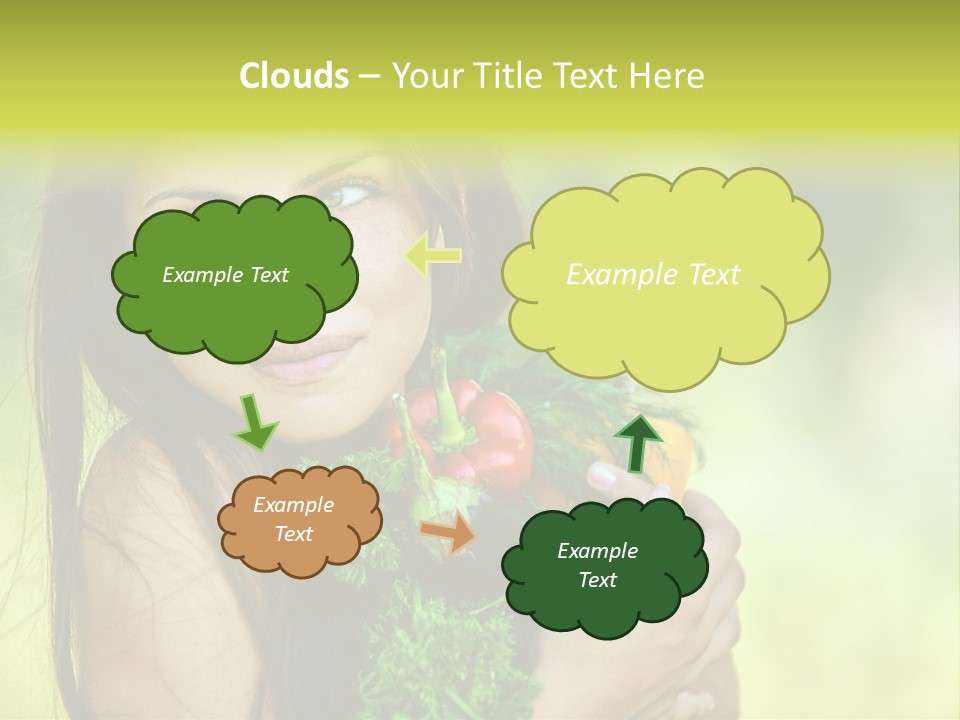 Clouds – Your Title Text Here

Example Text

Example Text

Example Text

Example Text